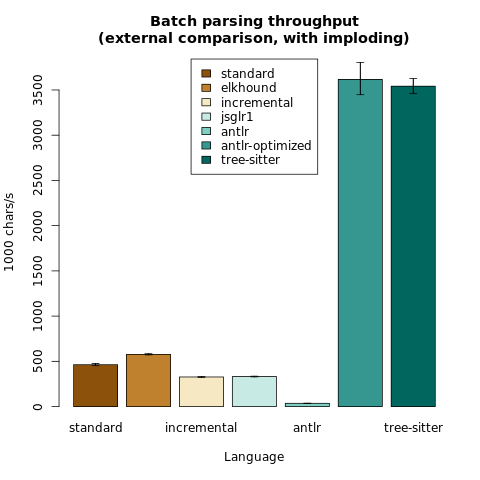 Batch parsing throughput
(external comparison, with imploding)

standard
elkhound
incremental
jsglr1
antlr
antlr-optimized
tree-sitter

1000 chars/s

3500
3000
2500
2000
1500
1000
500
0

standard
incremental
antlr
tree-sitter

Language